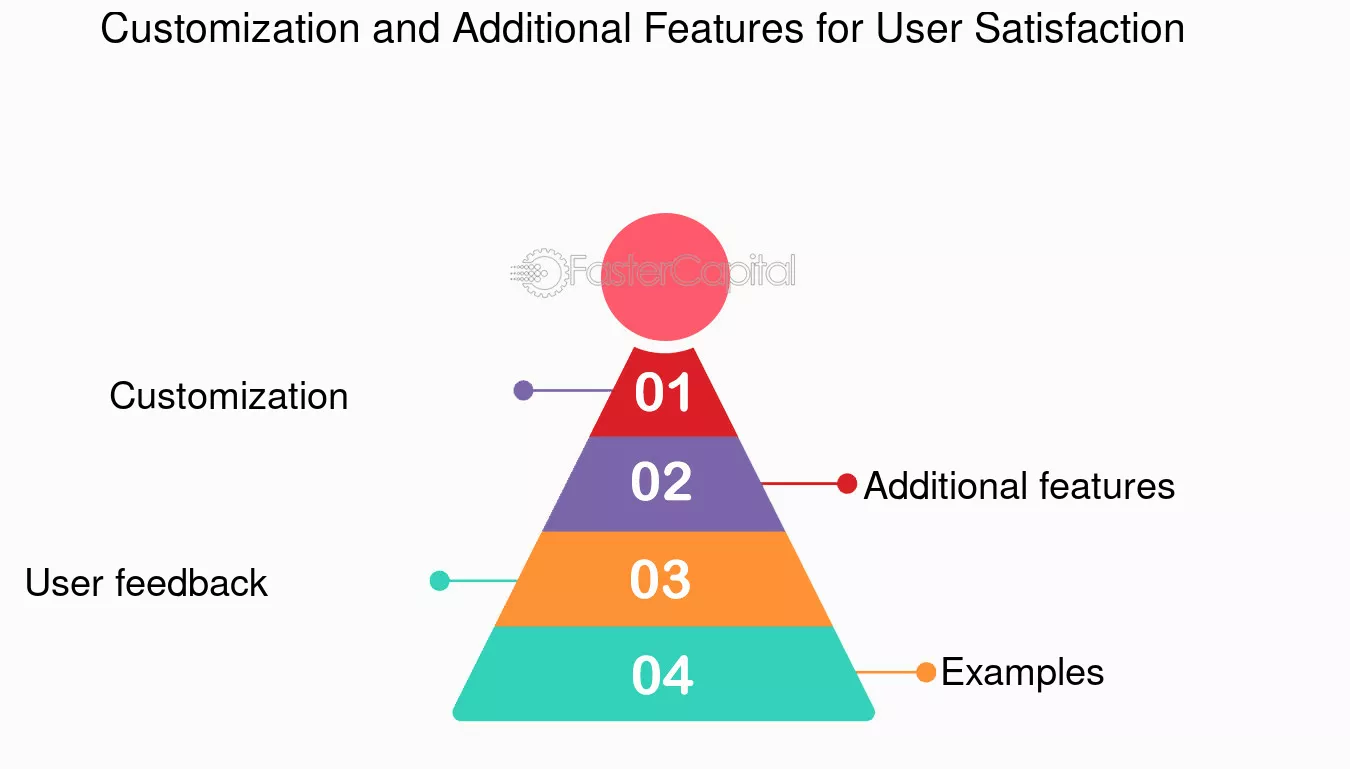 Customization and Additional Features for User Satisfaction

FasterCapital

Customization

01

02

Additional features

User feedback

03

04

Examples